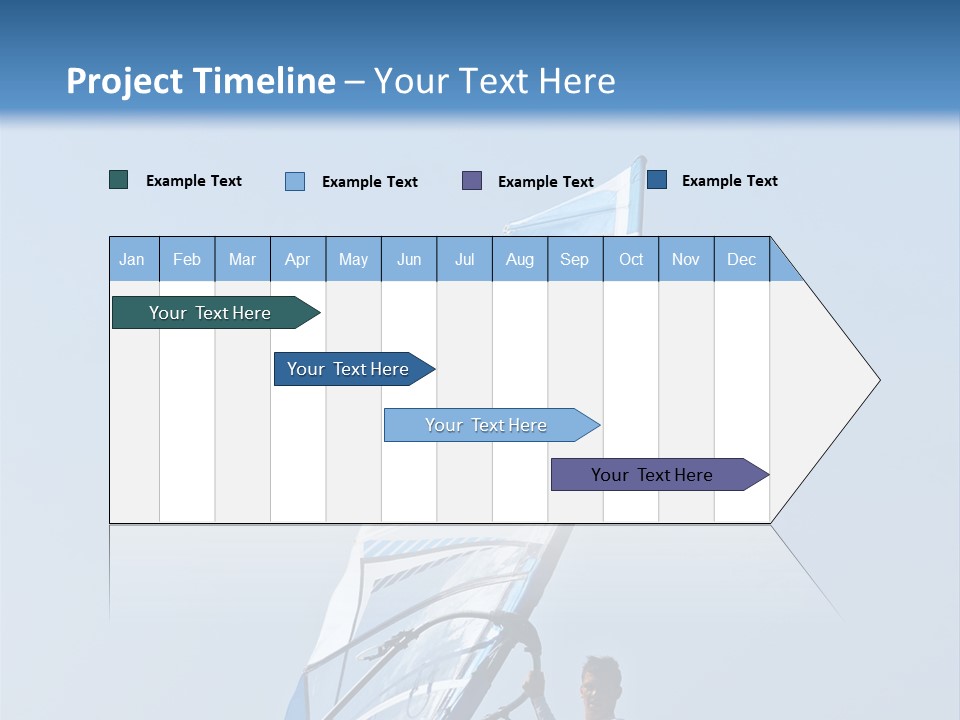 Project Timeline – Your Text Here

Example Text
Example Text
Example Text
Example Text

| Jan | Feb | Mar | Apr | May | Jun | Jul | Aug | Sep | Oct | Nov | Dec |
|---|---|---|---|---|---|---|---|---|---|---|---|

Your Text Here
Your Text Here
Your Text Here
Your Text Here